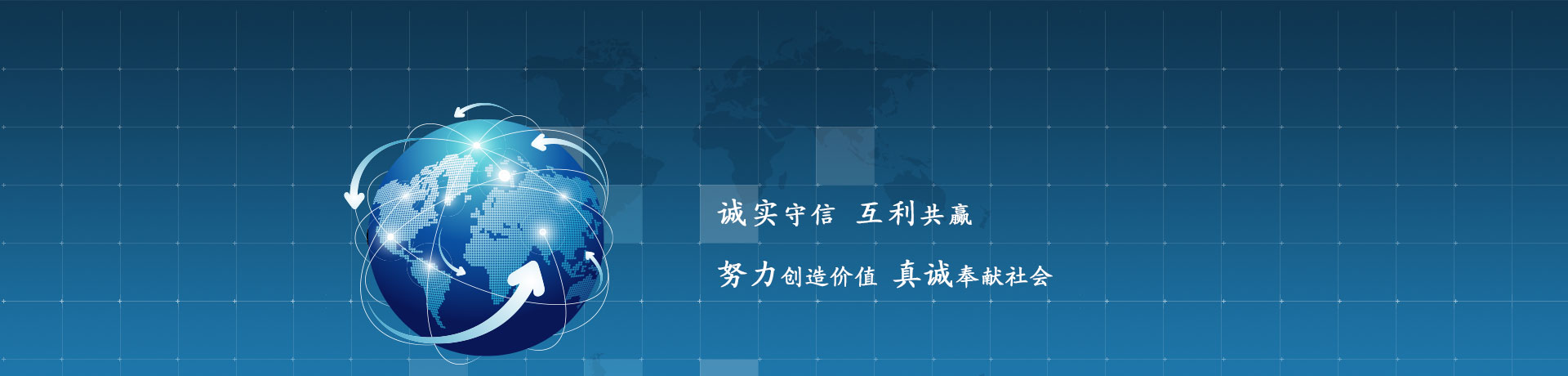 诚实守信 互利共赢

努力创造价值 真诚奉献社会